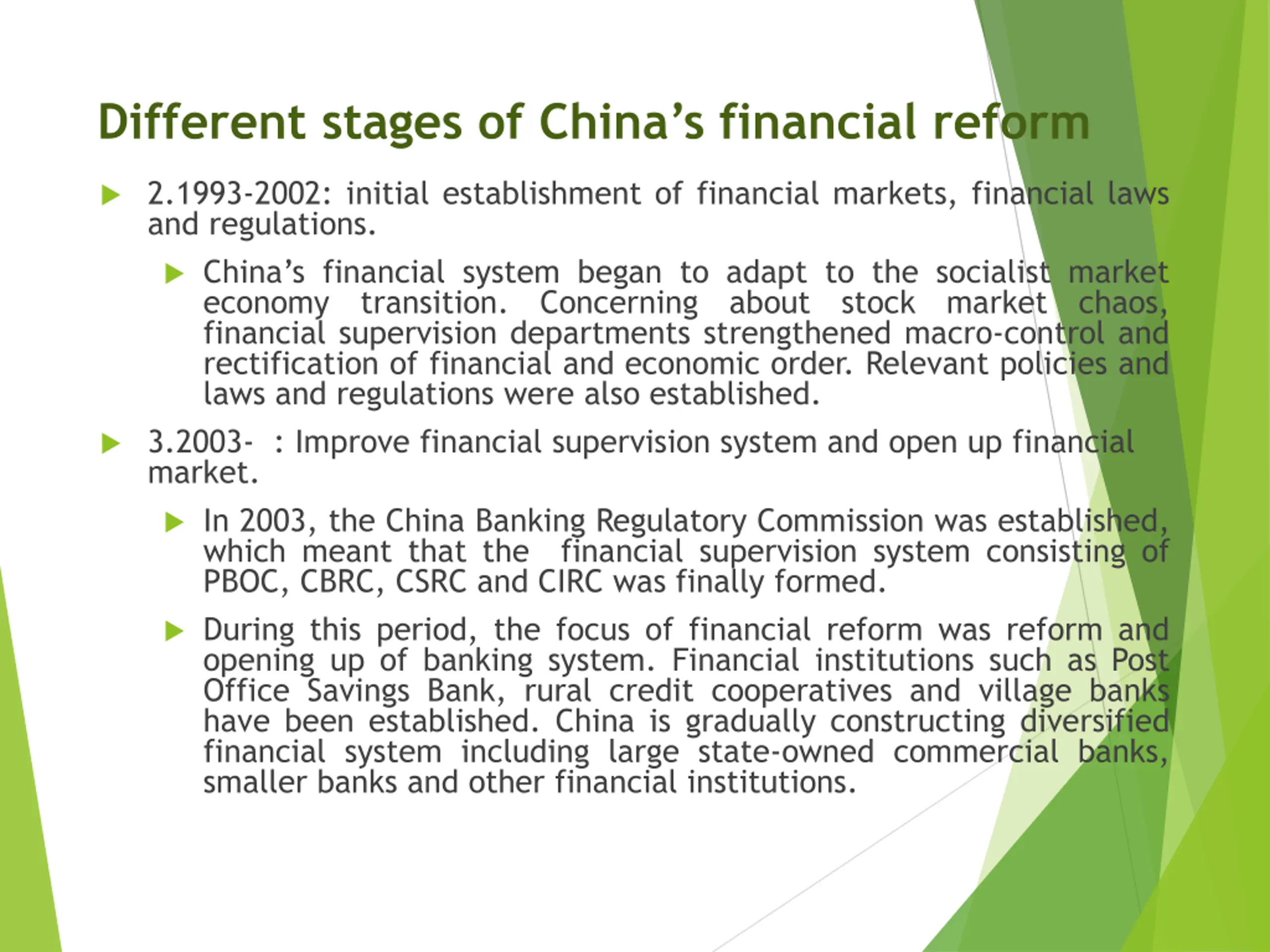 Different stages of China’s financial reform

2.1993-2002: initial establishment of financial markets, financial laws and regulations.

China’s financial system began to adapt to the socialist market economy transition. Concerning about stock market chaos, financial supervision departments strengthened macro-control and rectification of financial and economic order. Relevant policies and laws and regulations were also established.

3.2003- : Improve financial supervision system and open up financial market.

In 2003, the China Banking Regulatory Commission was established, which meant that the financial supervision system consisting of PBOC, CBRC, CSRC and CIRC was finally formed.

During this period, the focus of financial reform was reform and opening up of banking system. Financial institutions such as Post Office Savings Bank, rural credit cooperatives and village banks have been established. China is gradually constructing diversified financial system including large state-owned commercial banks, smaller banks and other financial institutions.